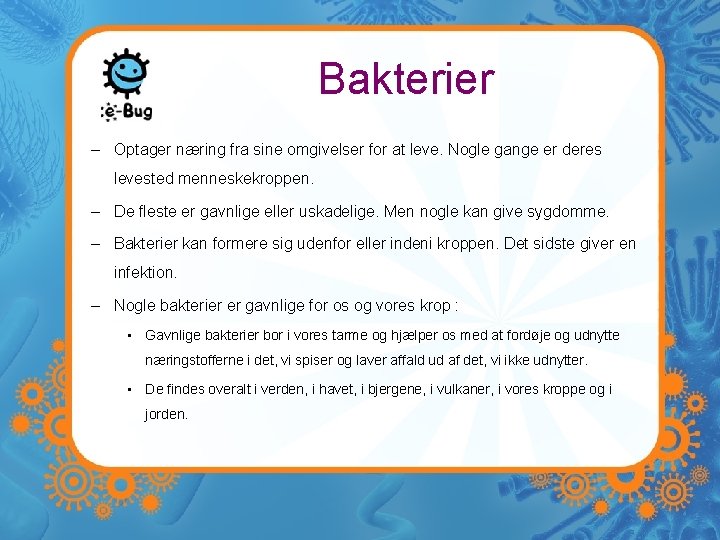 e-Bug

Bakterier

– Optager næring fra sine omgivelser for at leve. Nogle gange er deres levested menneskekroppen.

– De fleste er gavnlige eller uskadelige. Men nogle kan give sygdomme.

– Bakterier kan formere sig udenfor eller indeni kroppen. Det sidste giver en infektion.

– Nogle bakterier er gavnlige for os og vores krop :

• Gavnlige bakterier bor i vores tarme og hjælper os med at fordøje og udnytte næringstofferne i det, vi spiser og laver affald ud af det, vi ikke udnytter.

• De findes overalt i verden, i havet, i bjergene, i vulkaner, i vores kroppe og i jorden.